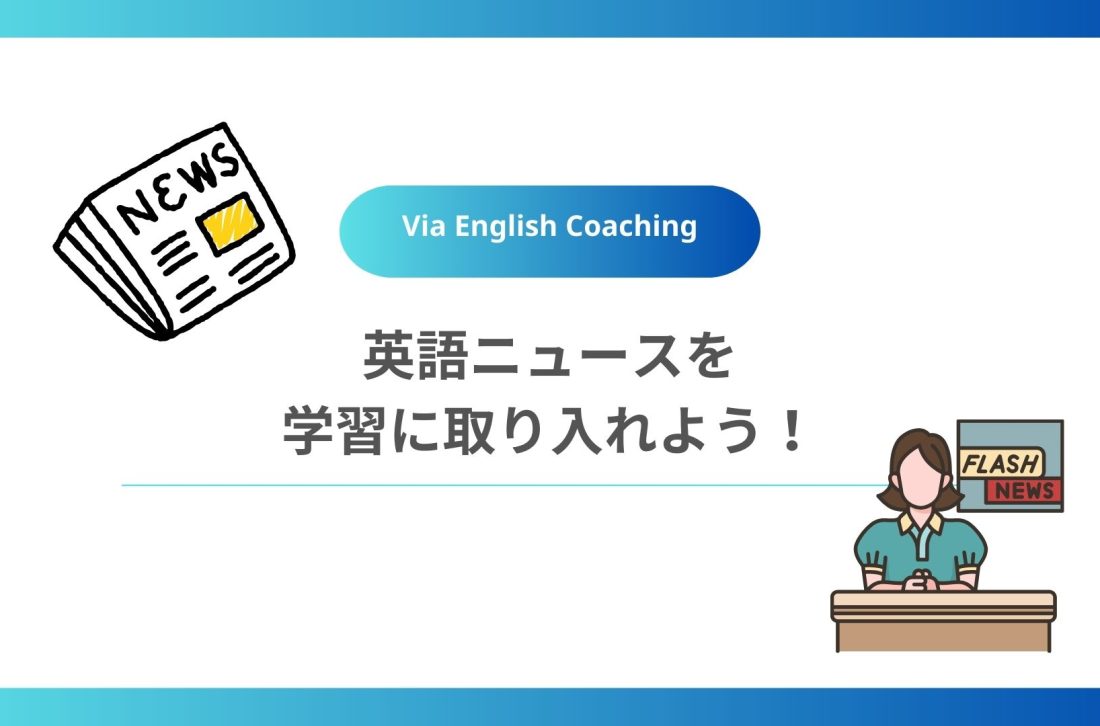 NEWS

Via English Coaching

英語ニュースを
学習に取り入れよう！

FLASH
NEWS